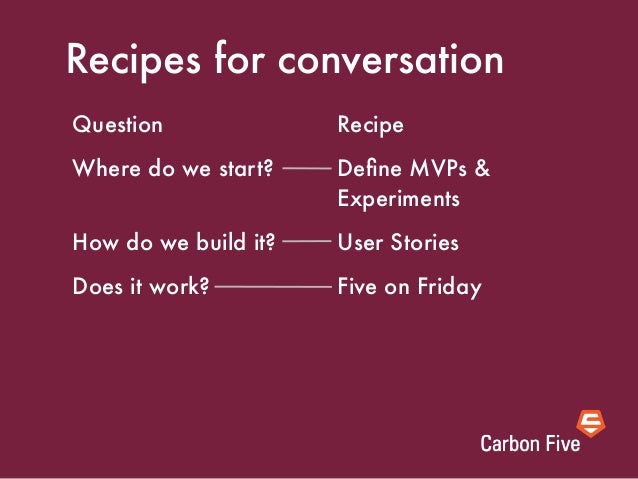 Recipes for conversation

| Question | Recipe |
|---|---|
| Where do we start? | Define MVPs & Experiments |
| How do we build it? | User Stories |
| Does it work? | Five on Friday |

Carbon Five